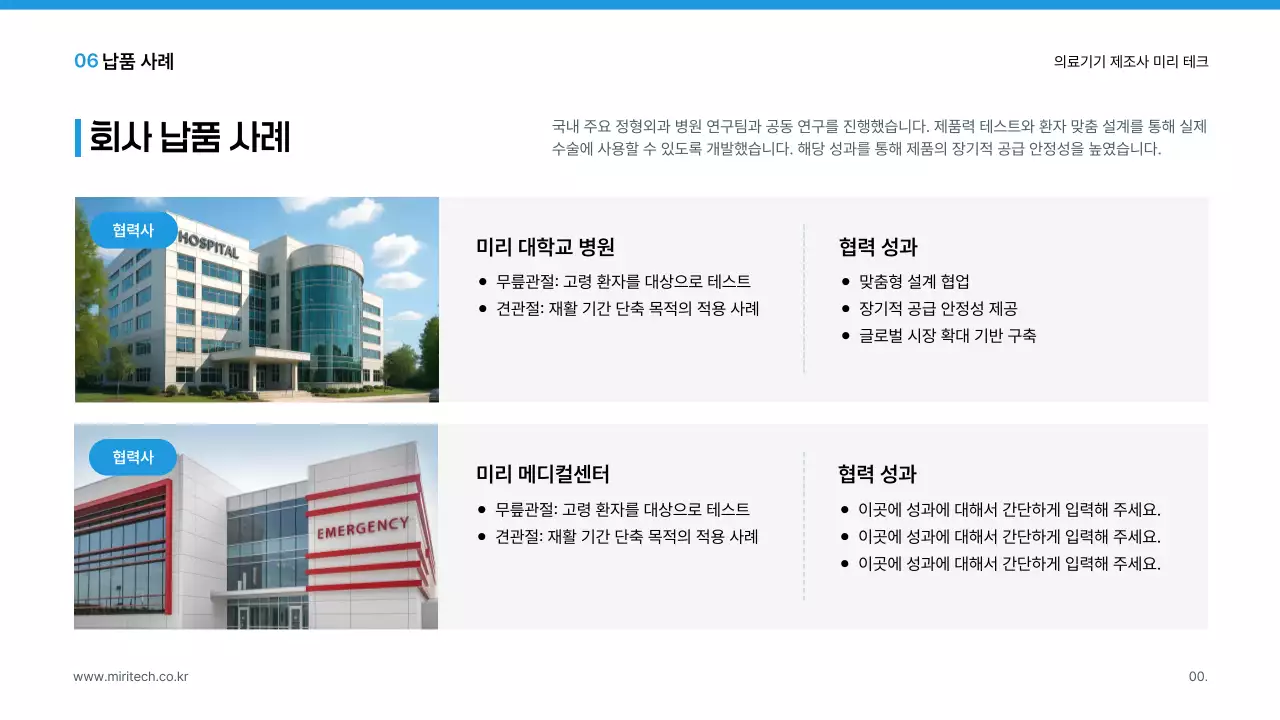 06 납품 사례

의료기기 제조사 미리 테크

회사 납품 사례

국내 주요 정형외과 병원 연구팀과 공동 연구를 진행했습니다. 제품력 테스트와 환자 맞춤 설계를 통해 실제 수술에 사용할 수 있도록 개발했습니다. 해당 성과를 통해 제품의 장기적 공급 안정성을 높였습니다.

협력사

HOSPITAL

미리 대학교 병원

- 무릎관절: 고령 환자를 대상으로 테스트
- 견관절: 재활 기간 단축 목적의 적용 사례

협력 성과

- 맞춤형 설계 협업
- 장기적 공급 안정성 제공
- 글로벌 시장 확대 기반 구축

협력사

EMERGENCY

미리 메디컬센터

- 무릎관절: 고령 환자를 대상으로 테스트
- 견관절: 재활 기간 단축 목적의 적용 사례

협력 성과

- 이곳에 성과에 대해서 간단하게 입력해 주세요.
- 이곳에 성과에 대해서 간단하게 입력해 주세요.
- 이곳에 성과에 대해서 간단하게 입력해 주세요.

www.miritech.co.kr

00.